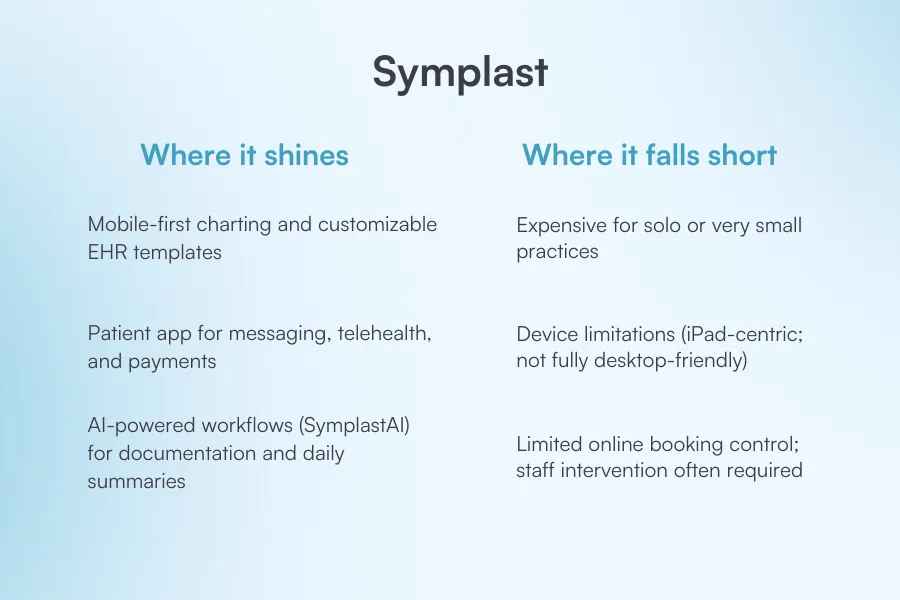 Symplast

Where it shines

Mobile-first charting and customizable EHR templates

Patient app for messaging, telehealth, and payments

AI-powered workflows (SymplastAI) for documentation and daily summaries

Where it falls short

Expensive for solo or very small practices

Device limitations (iPad-centric; not fully desktop-friendly)

Limited online booking control; staff intervention often required